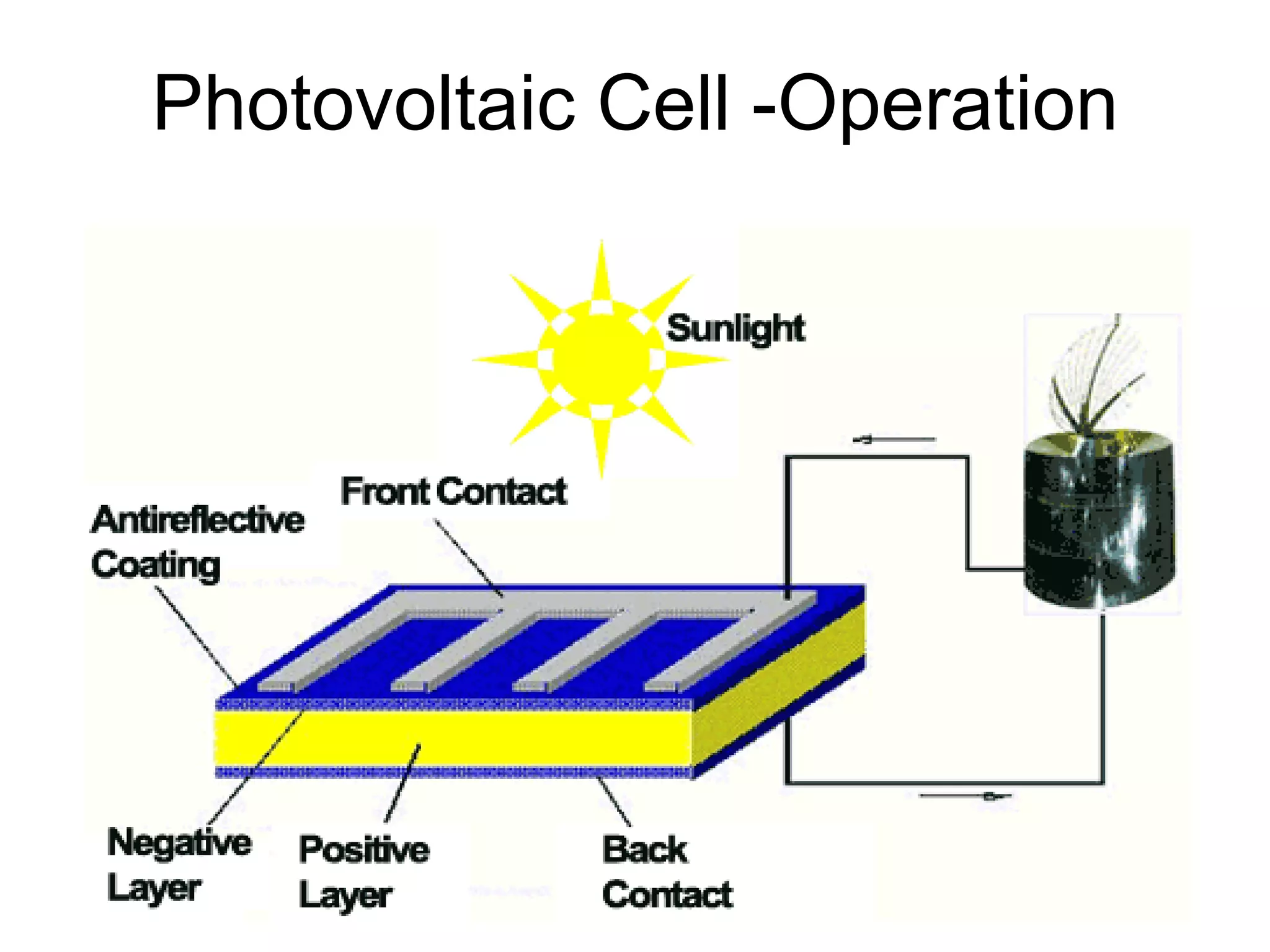 Photovoltaic Cell -Operation

Sunlight

Front Contact

Antireflective Coating

Negative Layer

Positive Layer

Back Contact